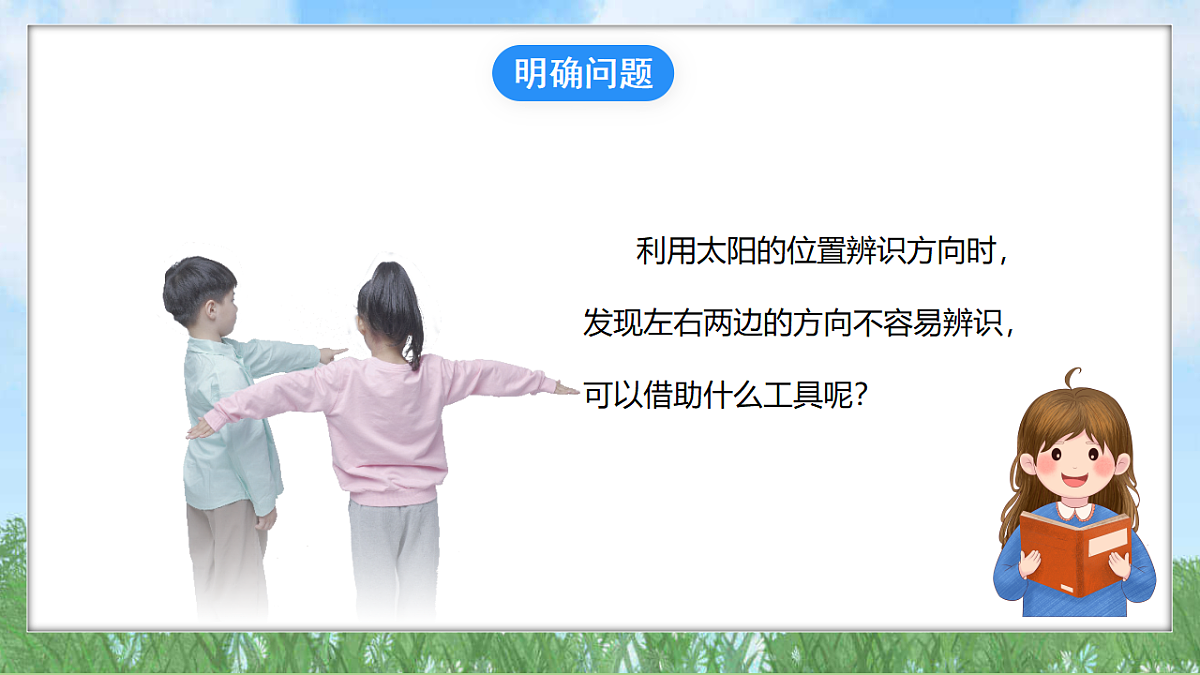 明确问题

利用太阳的位置辨识方向时，发现左右两边的方向不容易辨识，可以借助什么工具呢？